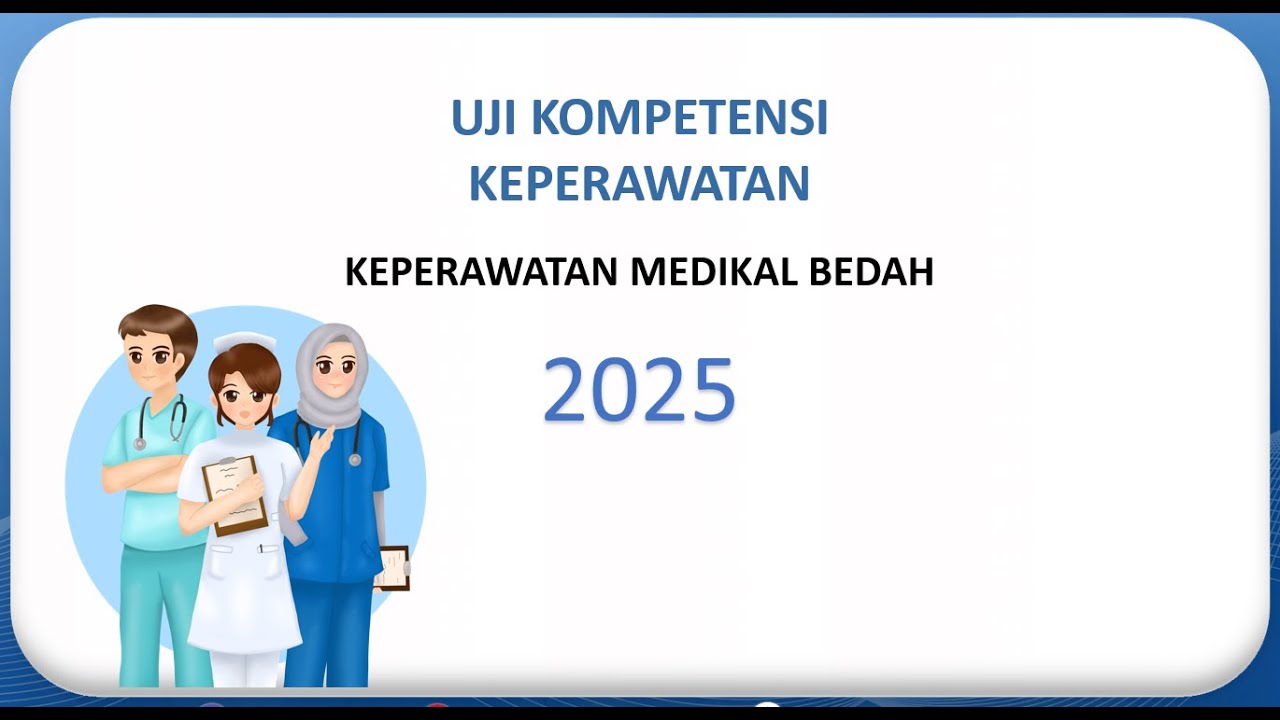 UJI KOMPETENSI
KEPERAWATAN

KEPERAWATAN MEDIKAL BEDAH

2025